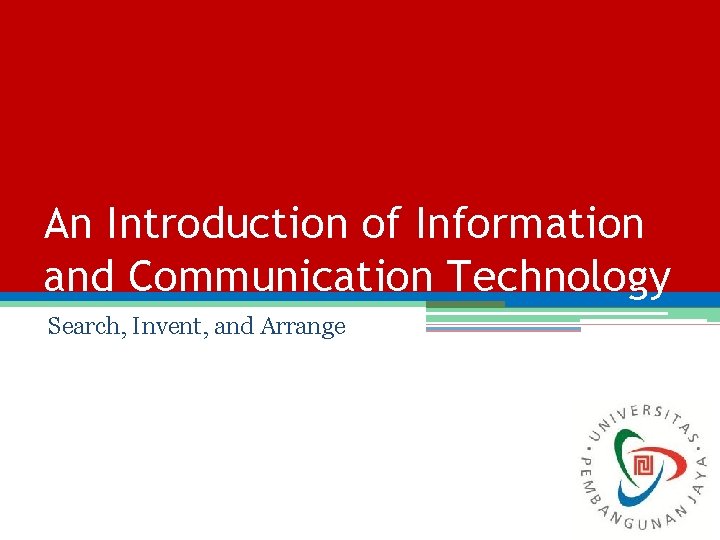 An Introduction of Information and Communication Technology

Search, Invent, and Arrange

UNIVERSITAS
PEMBANGUNAN JAYA